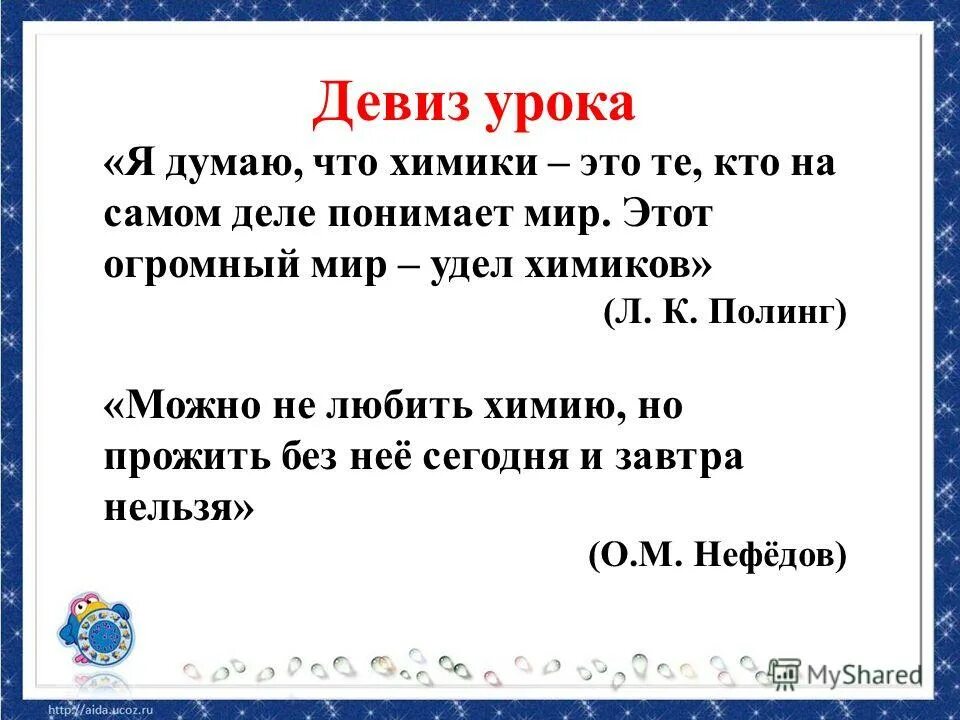 Девиз урока

«Я думаю, что химики – это те, кто на самом деле понимает мир. Этот огромный мир – удел химиков»

(Л. К. Полинг)

«Можно не любить химию, но прожить без неё сегодня и завтра нельзя»

(О.М. Нефёдов)

MyShared

http://aida.ucoz.ru